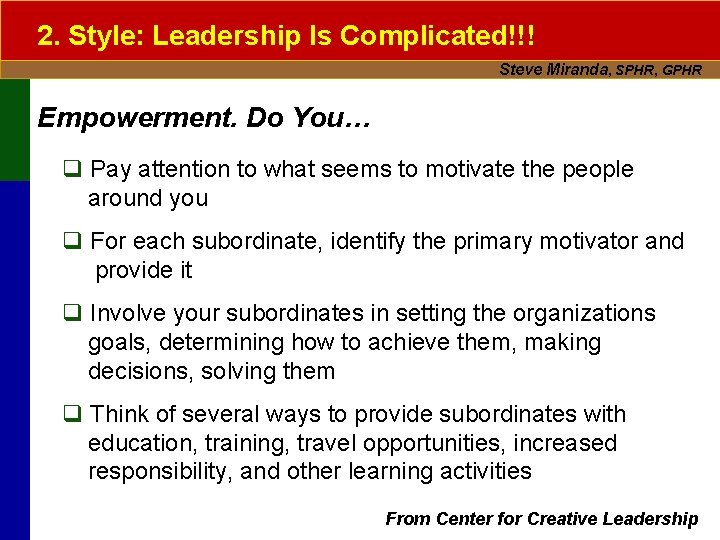 2. Style: Leadership Is Complicated!!!

Steve Miranda, SPHR, GPHR

Empowerment. Do You…

❑ Pay attention to what seems to motivate the people around you

❑ For each subordinate, identify the primary motivator and provide it

❑ Involve your subordinates in setting the organizations goals, determining how to achieve them, making decisions, solving them

❑ Think of several ways to provide subordinates with education, training, travel opportunities, increased responsibility, and other learning activities

From Center for Creative Leadership